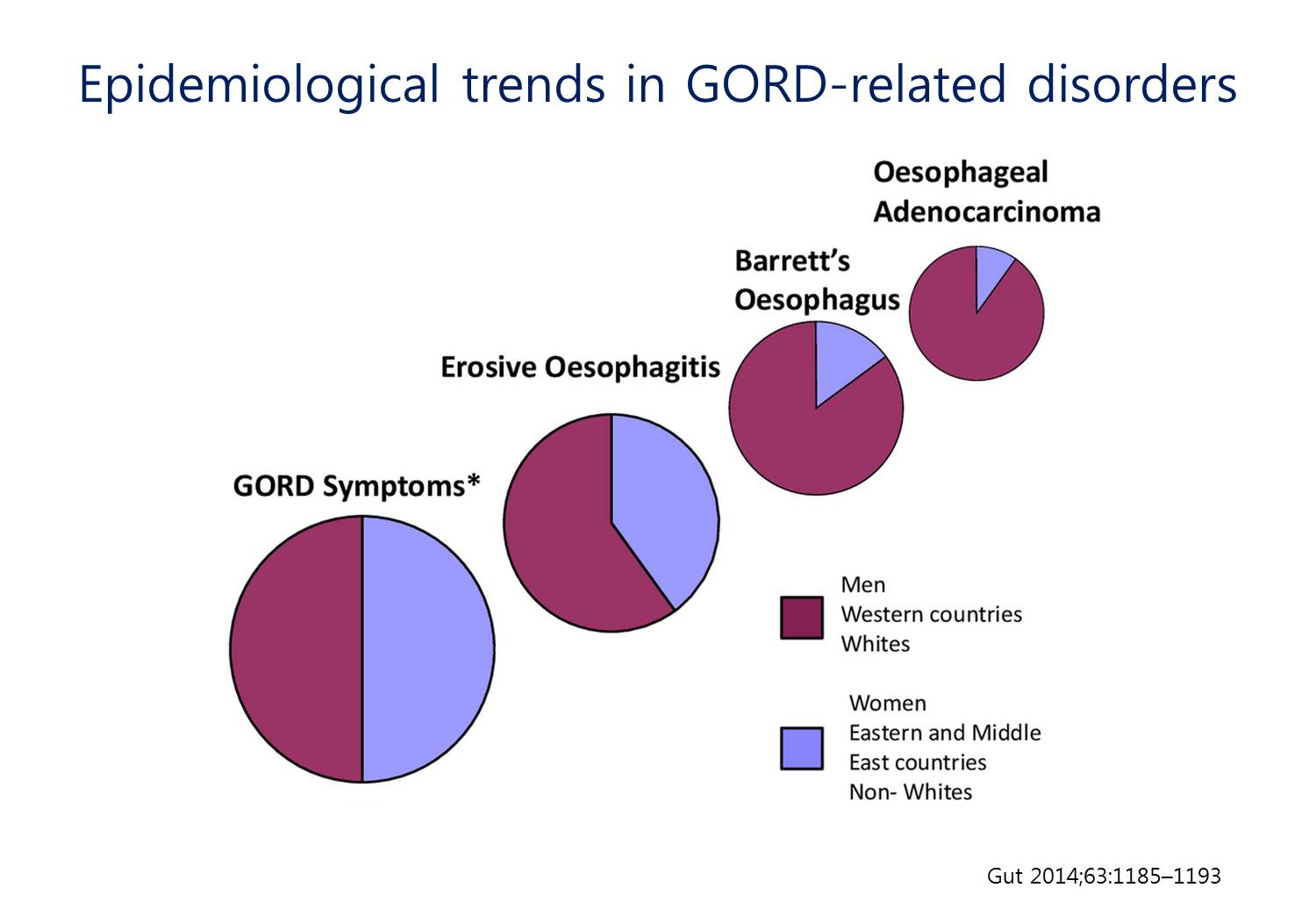 Epidemiological trends in GORD-related disorders

Oesophageal Adenocarcinoma

Barrett's Oesophagus

Erosive Oesophagitis

GORD Symptoms*

Men
Western countries
Whites

Women
Eastern and Middle East countries
Non- Whites

Gut 2014;63:1185–1193